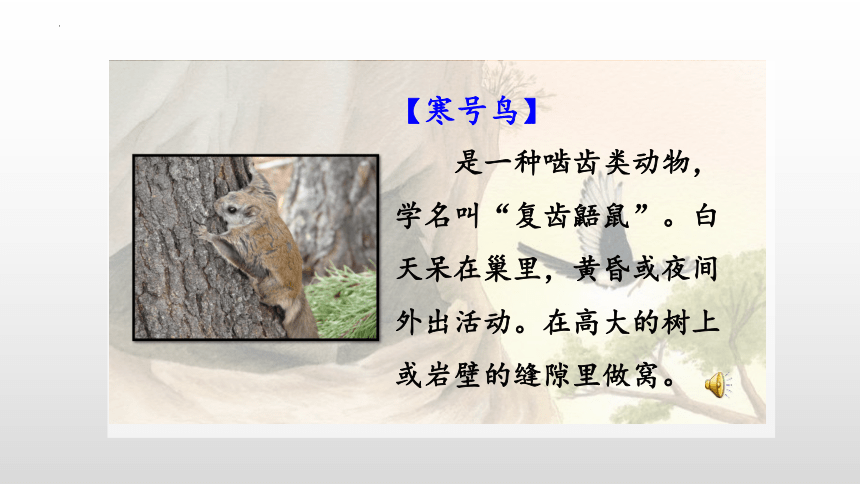 【寒号鸟】

是一种啮齿类动物，学名叫“复齿鼯鼠”。白天呆在巢里，黄昏或夜间外出活动。在高大的树上或岩壁的缝隙里做窝。